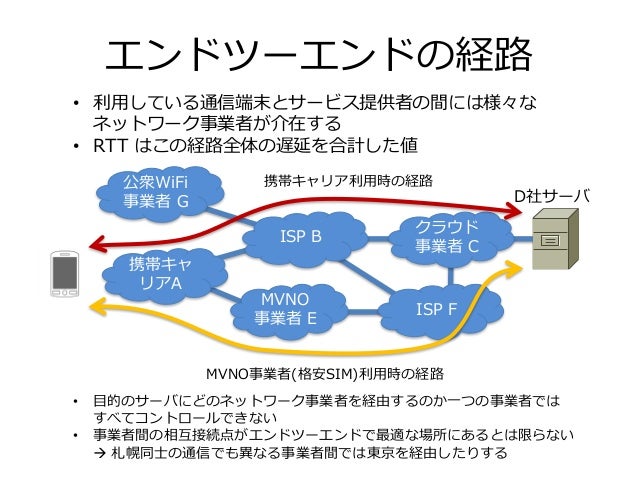 エンドツーエンドの経路

• 利用している通信端末とサービス提供者の間には様々なネットワーク事業者が介在する
• RTT はこの経路全体の遅延を合計した値

公衆WiFi 事業者 G

携帯キャリア利用時の経路

D社サーバ

ISP B

クラウド 事業者 C

携帯キャリアA

MVNO 事業者 E

ISP F

MVNO事業者(格安SIM)利用時の経路

• 目的のサーバにどのネットワーク事業者を経由するのか一つの事業者ではすべてコントロールできない
• 事業者間の相互接続点がエンドツーエンドで最適な場所にあるとは限らない
→ 札幌同士の通信でも異なる事業者間では東京を経由したりする